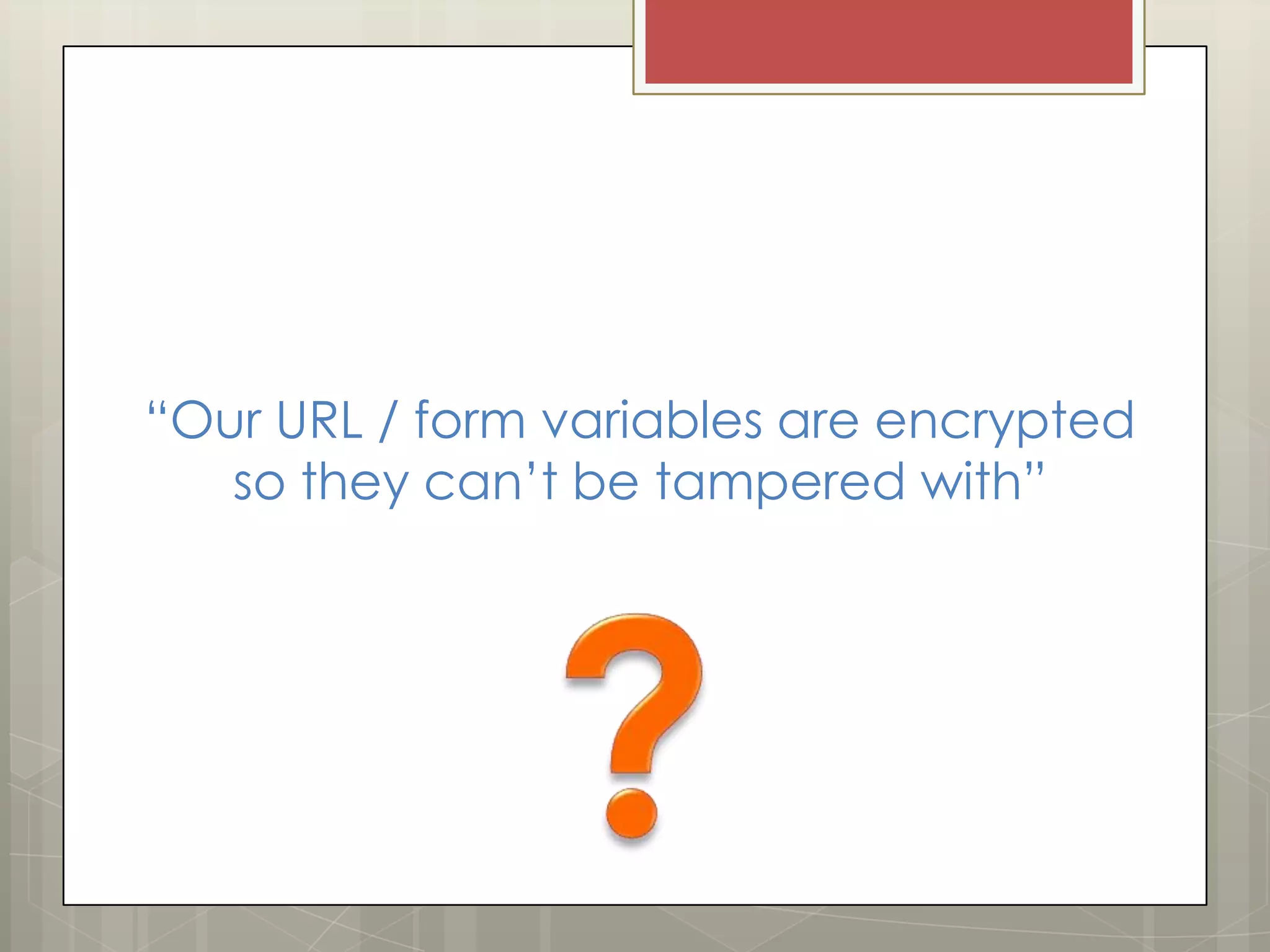 “Our URL / form variables are encrypted so they can’t be tampered with”

?